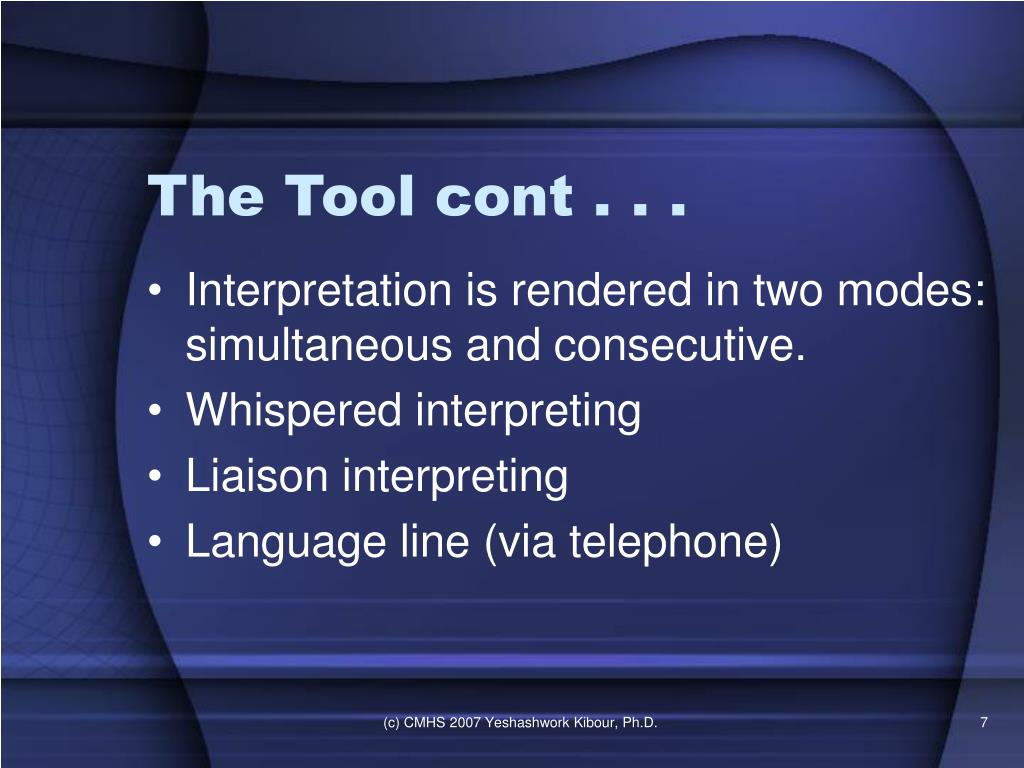 The Tool cont . . .

• Interpretation is rendered in two modes: simultaneous and consecutive.
• Whispered interpreting
• Liaison interpreting
• Language line (via telephone)

(c) CMHS 2007 Yeshashwork Kibour, Ph.D.

7